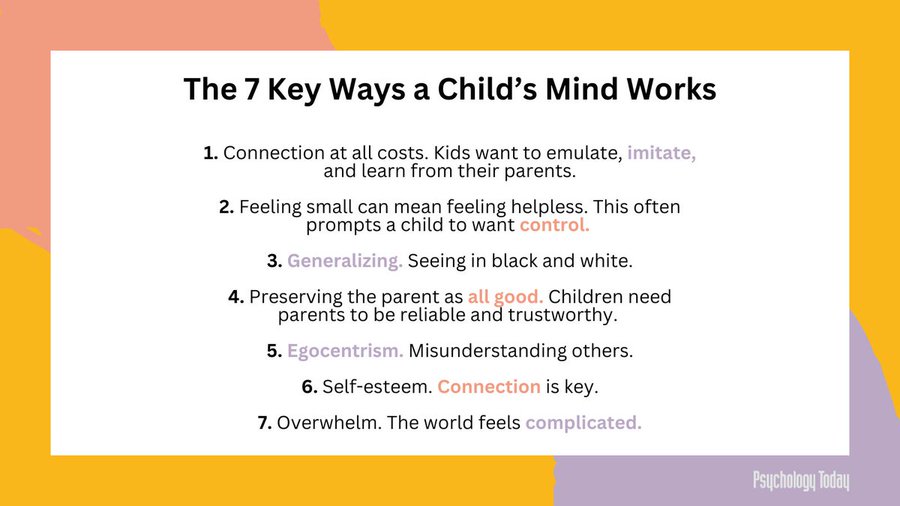 The 7 Key Ways a Child's Mind Works

1. Connection at all costs. Kids want to emulate, imitate, and learn from their parents.

2. Feeling small can mean feeling helpless. This often prompts a child to want control.

3. Generalizing. Seeing in black and white.

4. Preserving the parent as all good. Children need parents to be reliable and trustworthy.

5. Egocentrism. Misunderstanding others.

6. Self-esteem. Connection is key.

7. Overwhelm. The world feels complicated.

Psychology Today